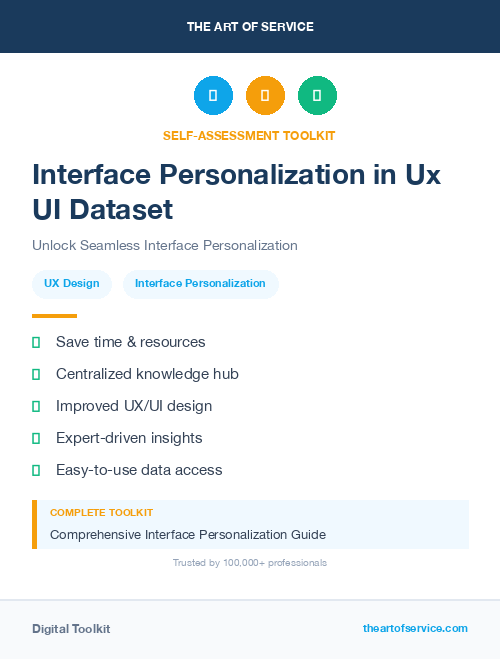 THE ART OF SERVICE

SELF-ASSESSMENT TOOLKIT

Interface Personalization in Ux UI Dataset

Unlock Seamless Interface Personalization

UX Design

Interface Personalization

Save time & resources

Centralized knowledge hub

Improved UX/UI design

Expert-driven insights

Easy-to-use data access

COMPLETE TOOLKIT

Comprehensive Interface Personalization Guide

Trusted by 100,000+ professionals

Digital Toolkit

theartofservice.com